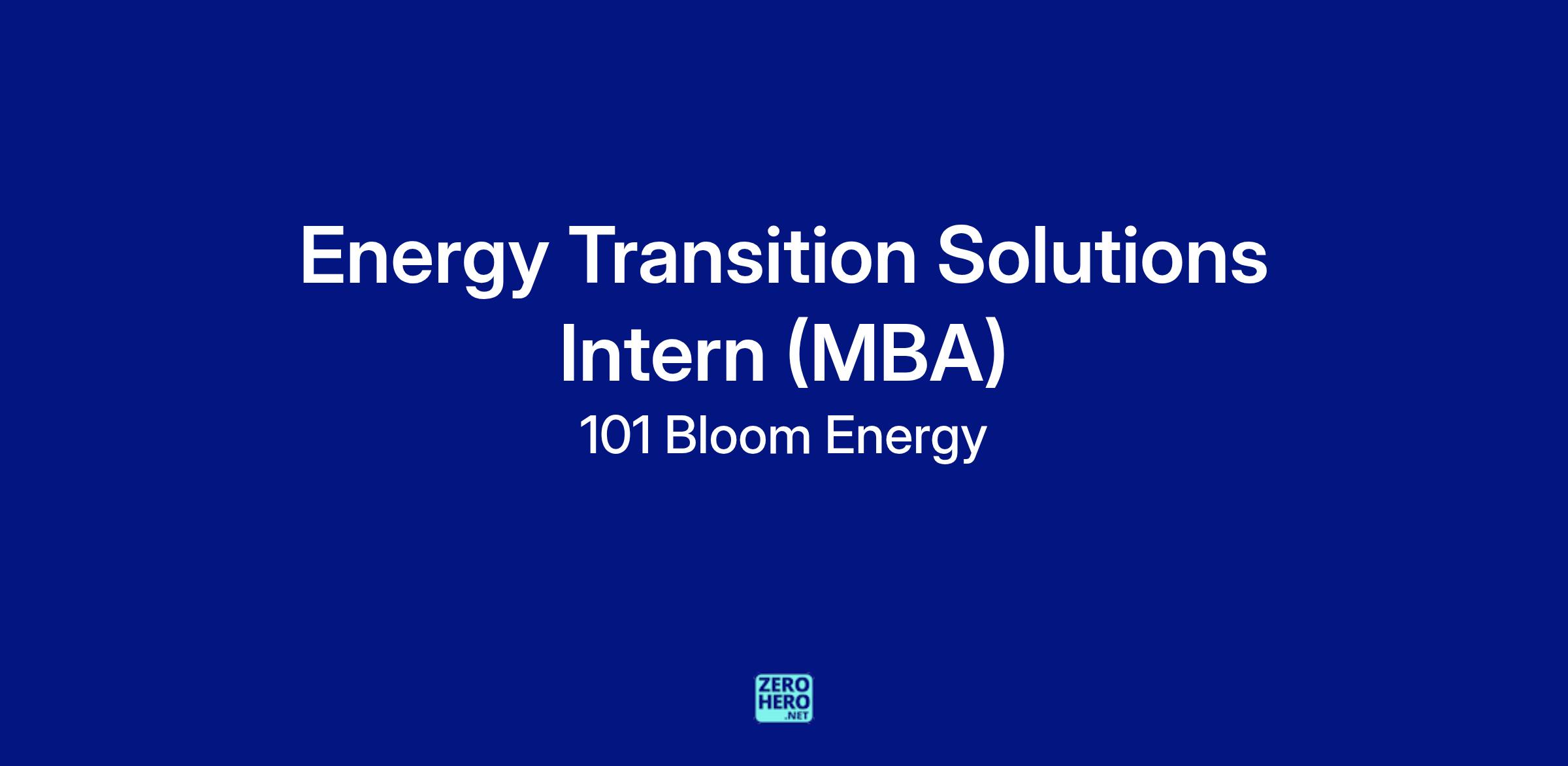 Energy Transition Solutions Intern (MBA)

101 Bloom Energy

ZERO
HERO
.NET